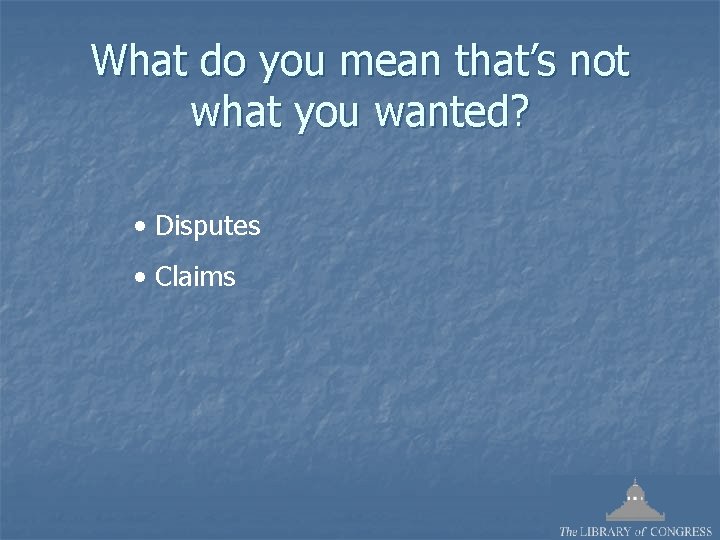 What do you mean that's not what you wanted?

• Disputes
• Claims

The LIBRARY of CONGRESS